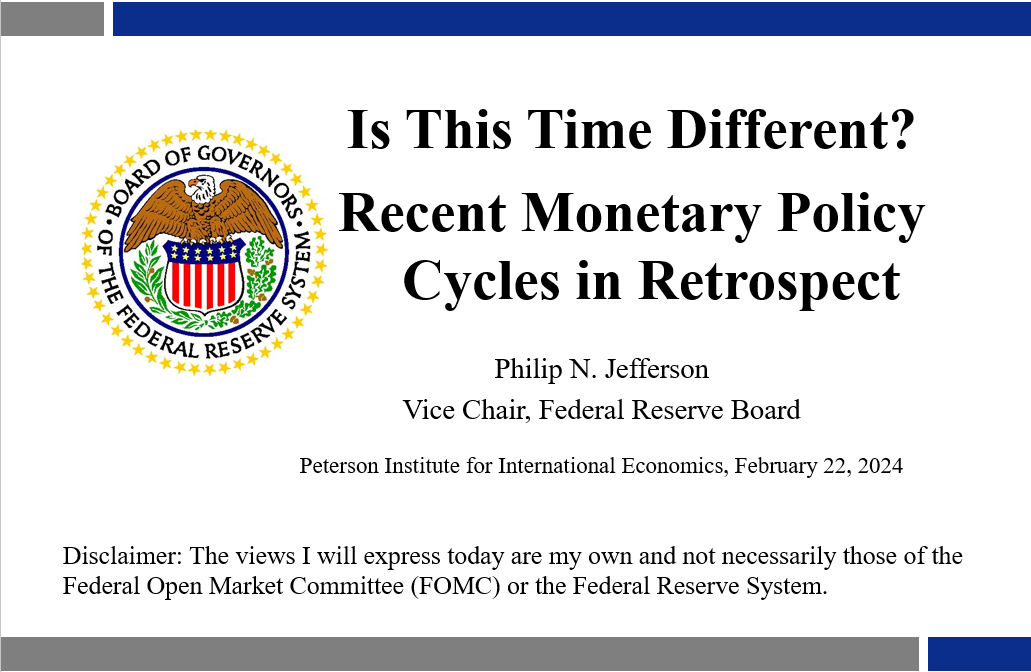 BOARD OF GOVERNORS OF THE FEDERAL RESERVE SYSTEM

Is This Time Different?

Recent Monetary Policy Cycles in Retrospect

Philip N. Jefferson
Vice Chair, Federal Reserve Board

Peterson Institute for International Economics, February 22, 2024

Disclaimer: The views I will express today are my own and not necessarily those of the Federal Open Market Committee (FOMC) or the Federal Reserve System.